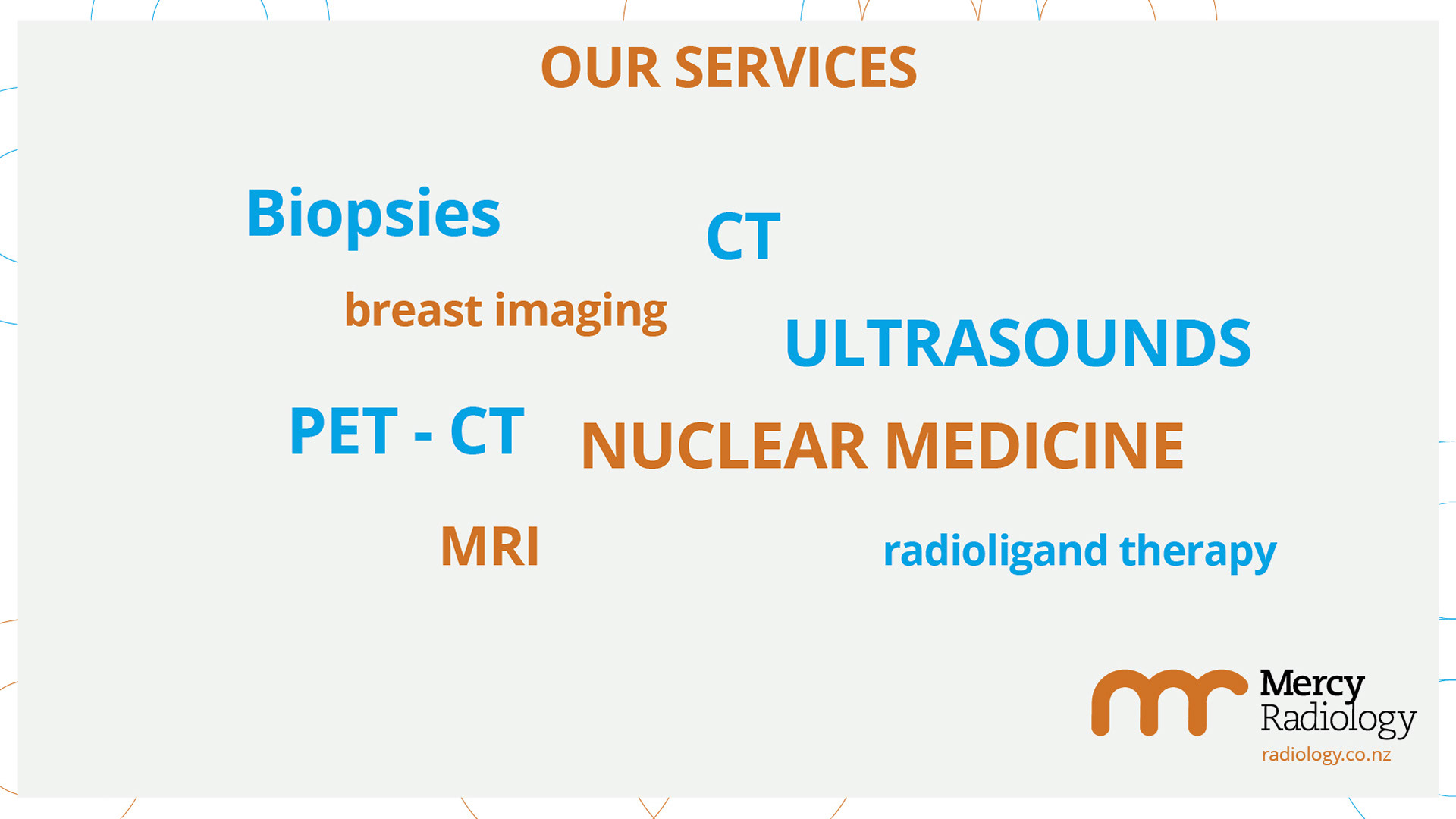 OUR SERVICES

Biopsies

CT

breast imaging

ULTRASOUNDS

PET - CT

NUCLEAR MEDICINE

MRI

radioligand therapy

Mercy Radiology
radiology.co.nz